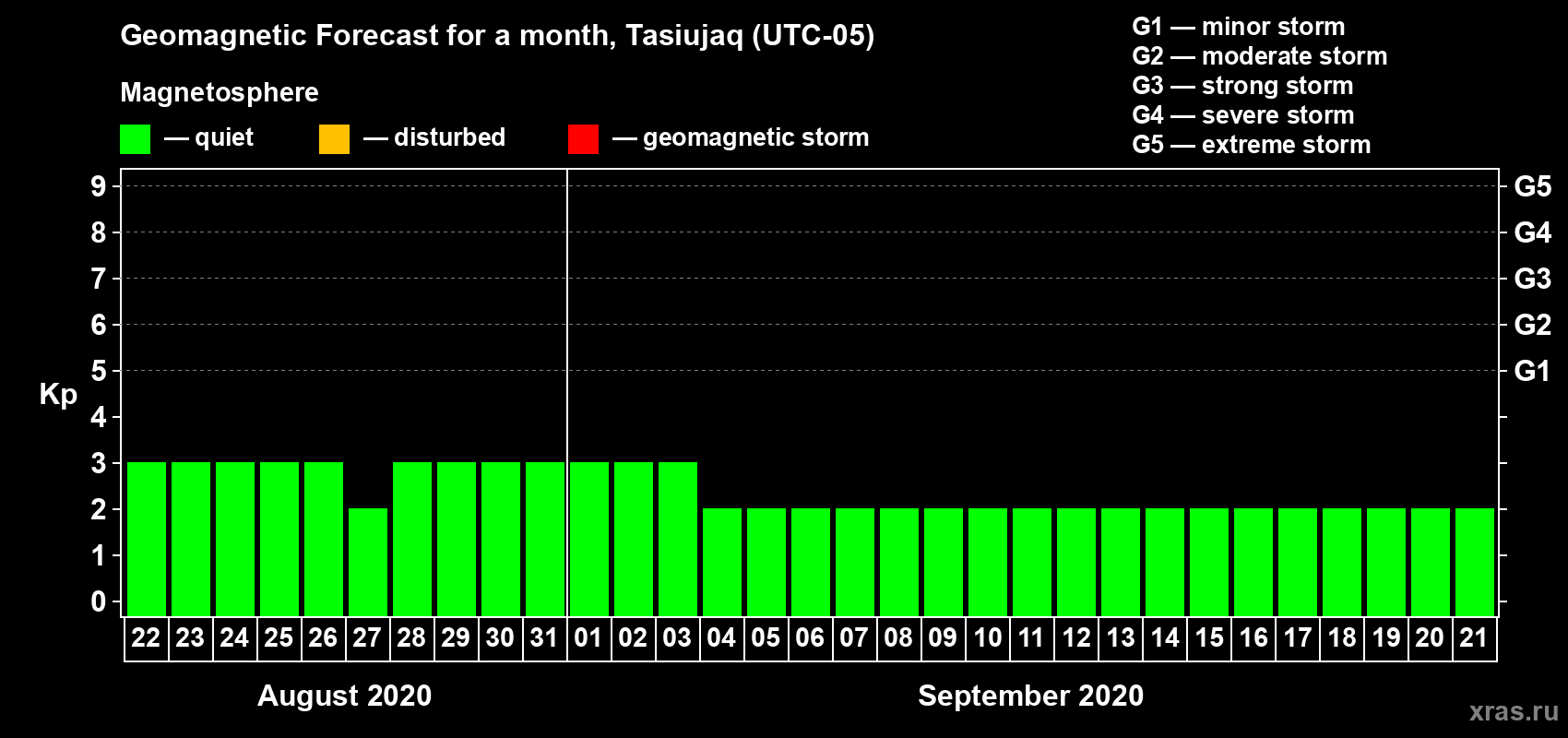 Geomagnetic Forecast for a month, Tasiujaq (UTC-05)

Magnetosphere

— quiet — disturbed — geomagnetic storm

G1 — minor storm
G2 — moderate storm
G3 — strong storm
G4 — severe storm
G5 — extreme storm

Kp

9 8 7 6 5 4 3 2 1 0

G5 G4 G3 G2 G1

22 23 24 25 26 27 28 29 30 31 01 02 03 04 05 06 07 08 09 10 11 12 13 14 15 16 17 18 19 20 21

August 2020

September 2020

xras.ru